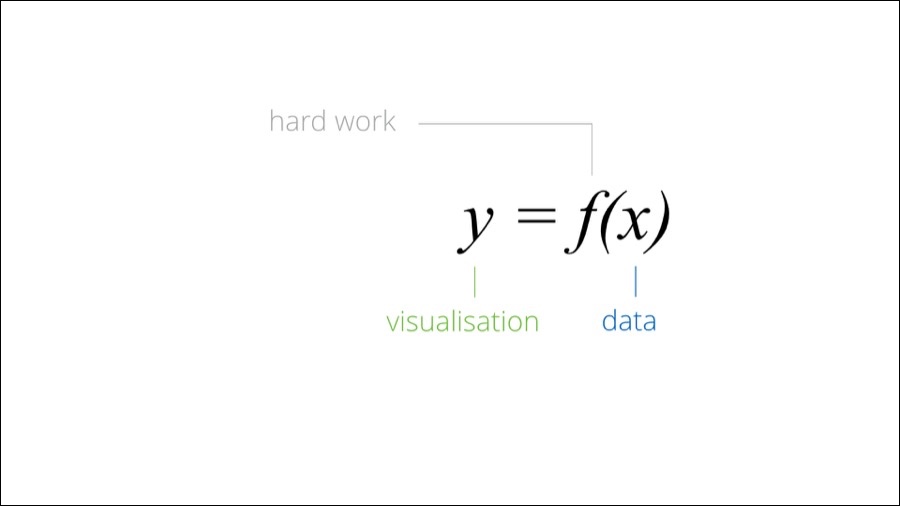 hard work

$y = f(x)$

visualisation

data